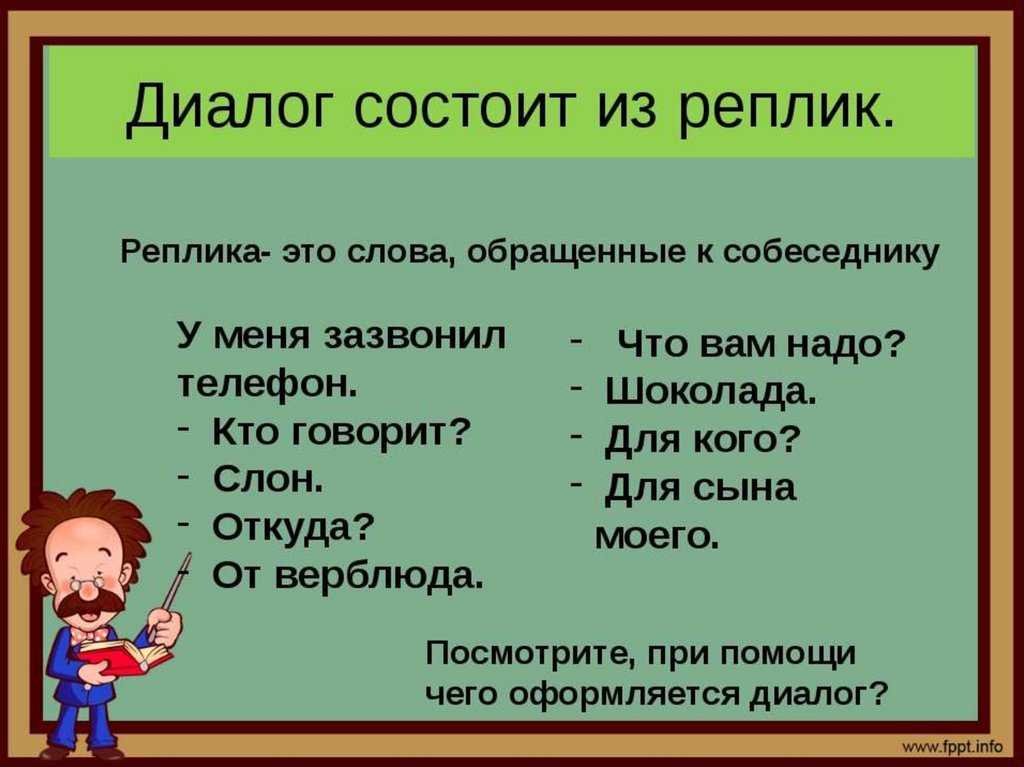 Диалог состоит из реплик.

Реплика- это слова, обращенные к собеседнику

У меня зазвонил телефон.
- Кто говорит?
- Слон.
- Откуда?
- От верблюда.

- Что вам надо?
- Шоколада.
- Для кого?
- Для сына моего.

Посмотрите, при помощи чего оформляется диалог?

www.fppt.info